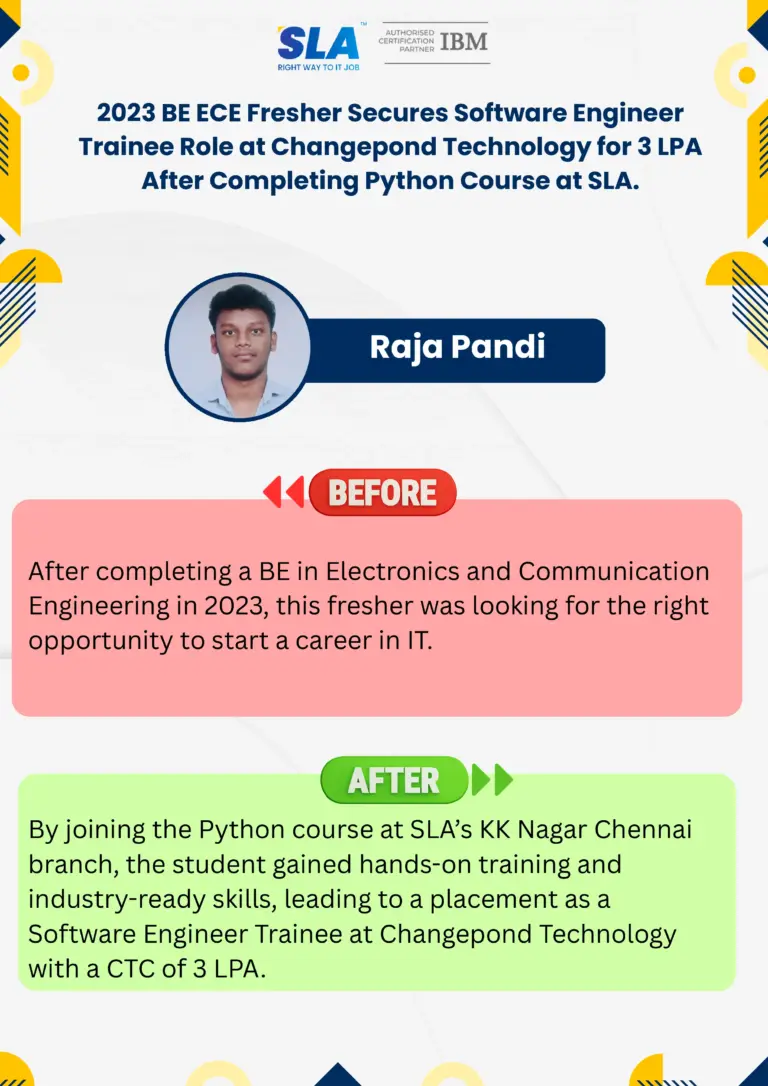 SLA™
RIGHT WAY TO IT JOB

AUTHORISED CERTIFICATION PARTNER IBM

2023 BE ECE Fresher Secures Software Engineer Trainee Role at Changepond Technology for 3 LPA After Completing Python Course at SLA.

Raja Pandi

BEFORE

After completing a BE in Electronics and Communication Engineering in 2023, this fresher was looking for the right opportunity to start a career in IT.

AFTER

By joining the Python course at SLA's KK Nagar Chennai branch, the student gained hands-on training and industry-ready skills, leading to a placement as a Software Engineer Trainee at Changepond Technology with a CTC of 3 LPA.